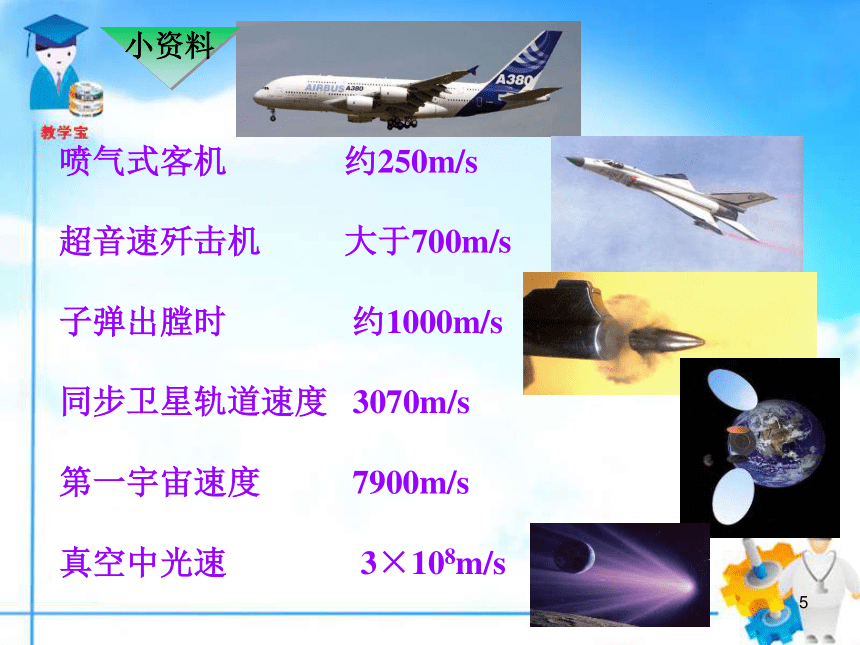 教学宝

小资料

AIRBUS A380

A380

喷气式客机 约250m/s

超音速歼击机 大于700m/s

子弹出膛时 约1000m/s

同步卫星轨道速度 3070m/s

第一宇宙速度 7900m/s

真空中光速 $3\times10^8$m/s

5